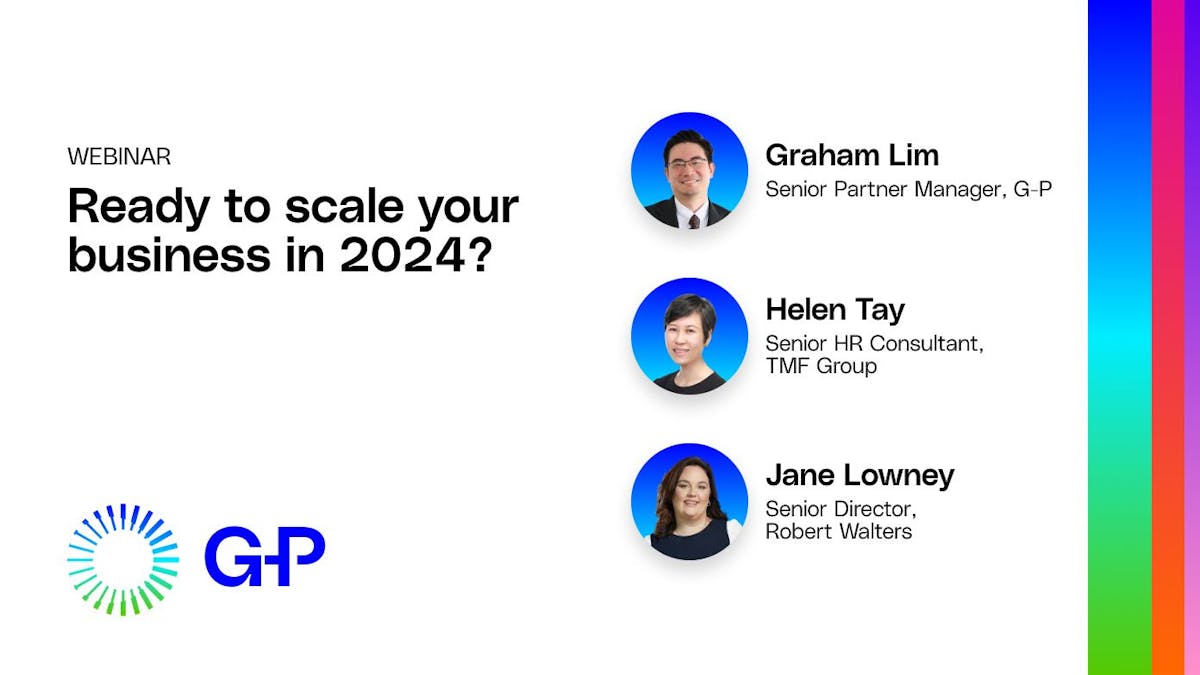 WEBINAR

Ready to scale your business in 2024?

G-P

Graham Lim
Senior Partner Manager, G-P

Helen Tay
Senior HR Consultant, TMF Group

Jane Lowney
Senior Director, Robert Walters